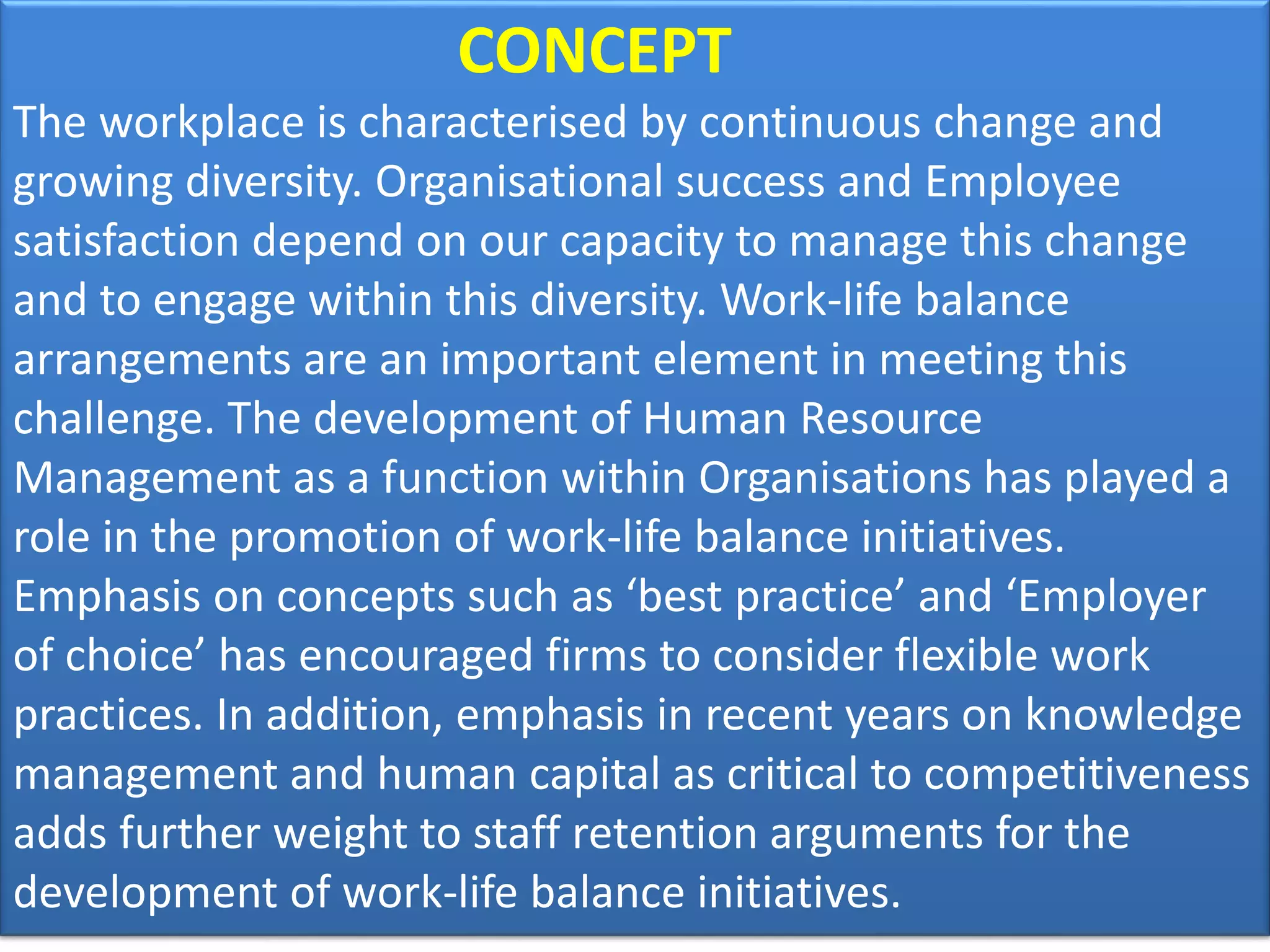 CONCEPT

The workplace is characterised by continuous change and growing diversity. Organisational success and Employee satisfaction depend on our capacity to manage this change and to engage within this diversity. Work-life balance arrangements are an important element in meeting this challenge. The development of Human Resource Management as a function within Organisations has played a role in the promotion of work-life balance initiatives. Emphasis on concepts such as ‘best practice’ and ‘Employer of choice’ has encouraged firms to consider flexible work practices. In addition, emphasis in recent years on knowledge management and human capital as critical to competitiveness adds further weight to staff retention arguments for the development of work-life balance initiatives.